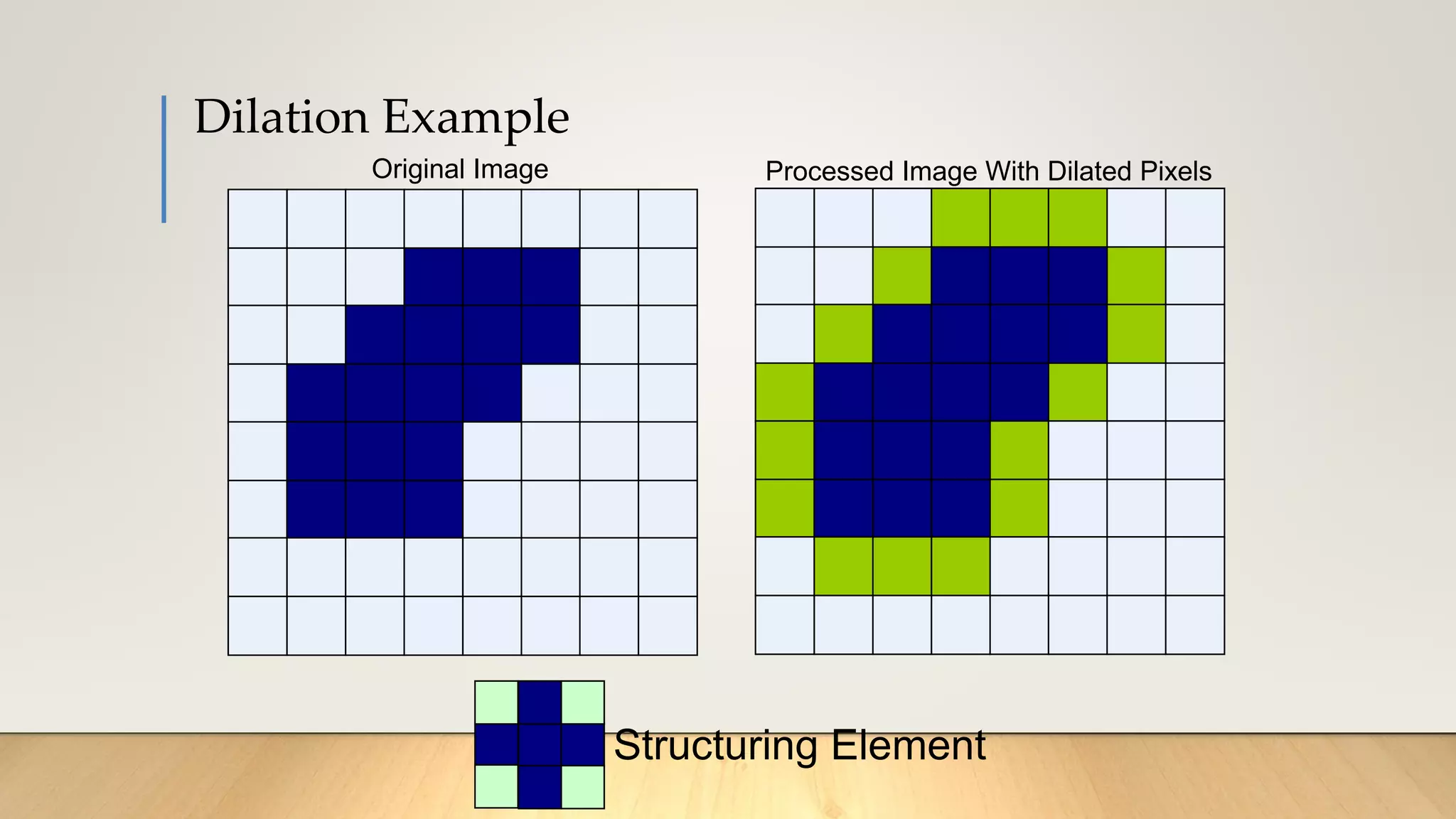 Dilation Example

Original Image

Processed Image With Dilated Pixels

Structuring Element